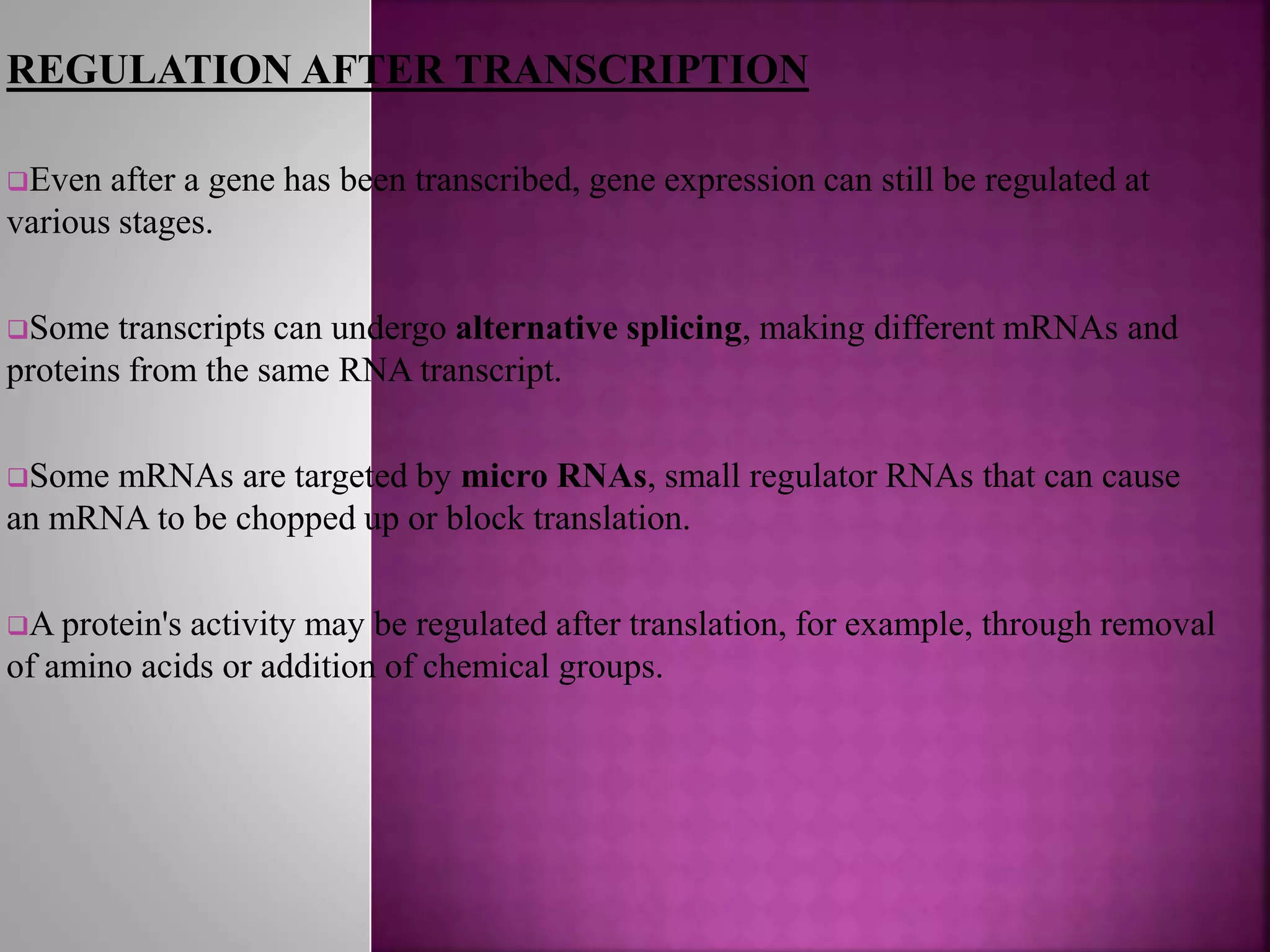 REGULATION AFTER TRANSCRIPTION

❑Even after a gene has been transcribed, gene expression can still be regulated at various stages.

❑Some transcripts can undergo alternative splicing, making different mRNAs and proteins from the same RNA transcript.

❑Some mRNAs are targeted by micro RNAs, small regulator RNAs that can cause an mRNA to be chopped up or block translation.

❑A protein's activity may be regulated after translation, for example, through removal of amino acids or addition of chemical groups.